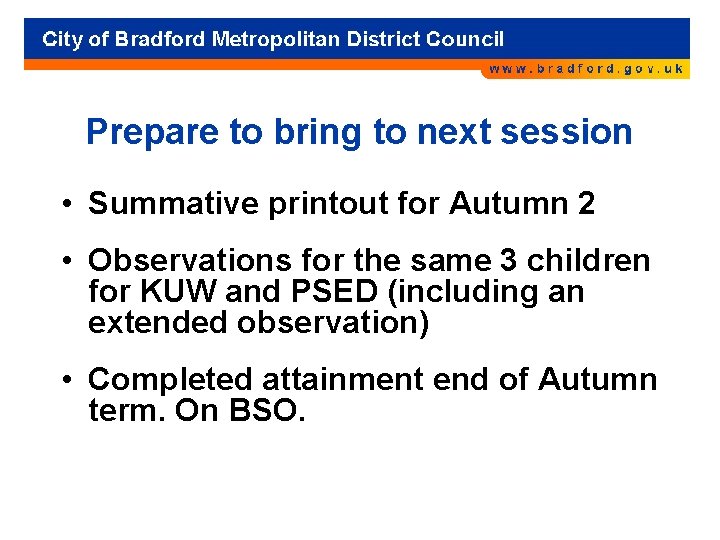 City of Bradford Metropolitan District Council

www.bradford.gov.uk

Prepare to bring to next session

• Summative printout for Autumn 2

• Observations for the same 3 children for KUW and PSED (including an extended observation)

• Completed attainment end of Autumn term. On BSO.